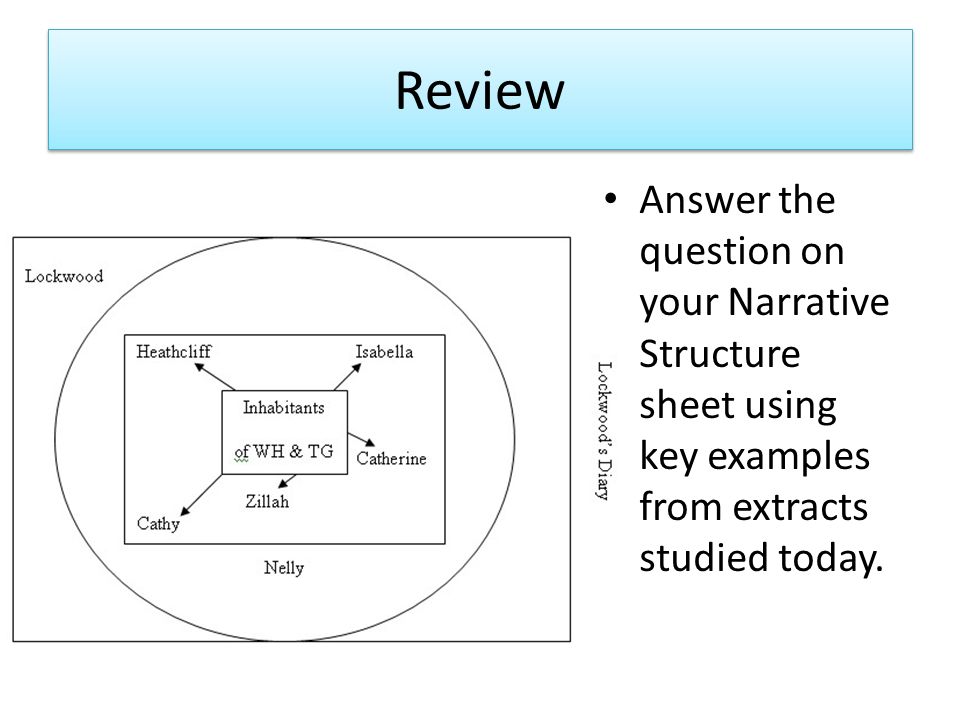 Review

Lockwood

Heathcliff

Isabella

Inhabitants of WH & TG

Catherine

Zillah

Cathy

Nelly

Lockwood's Diary

• Answer the question on your Narrative Structure sheet using key examples from extracts studied today.